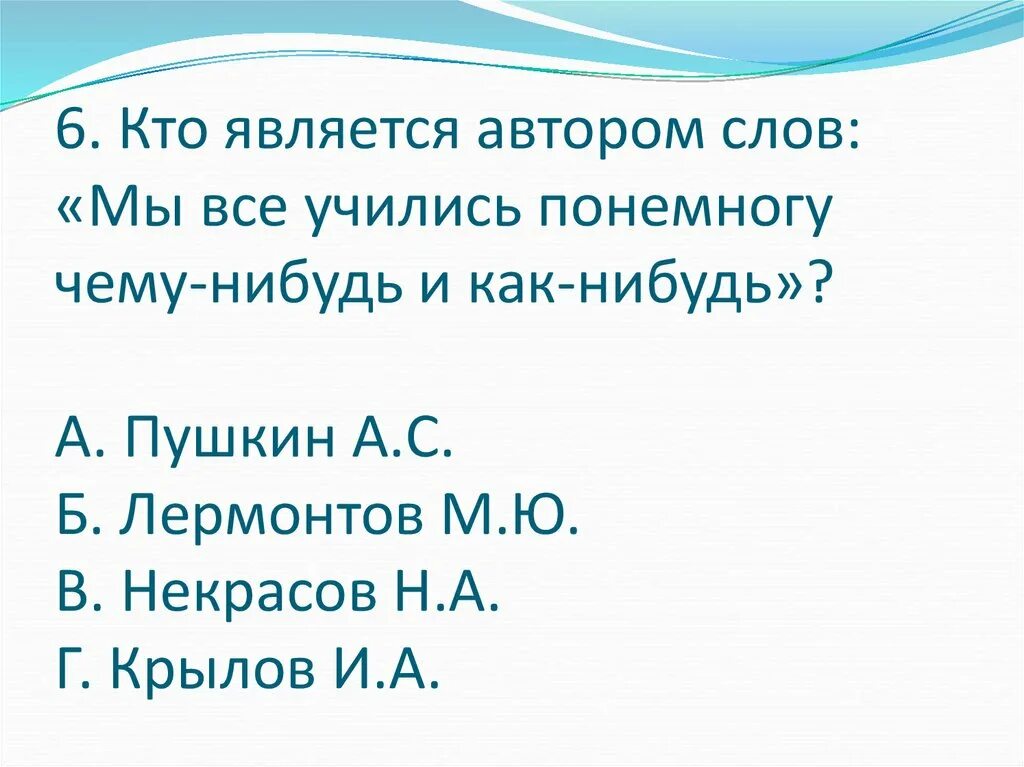 6. Кто является автором слов: «Мы все учились понемногу чему-нибудь и как-нибудь»?

А. Пушкин А.С.
Б. Лермонтов М.Ю.
В. Некрасов Н.А.
Г. Крылов И.А.